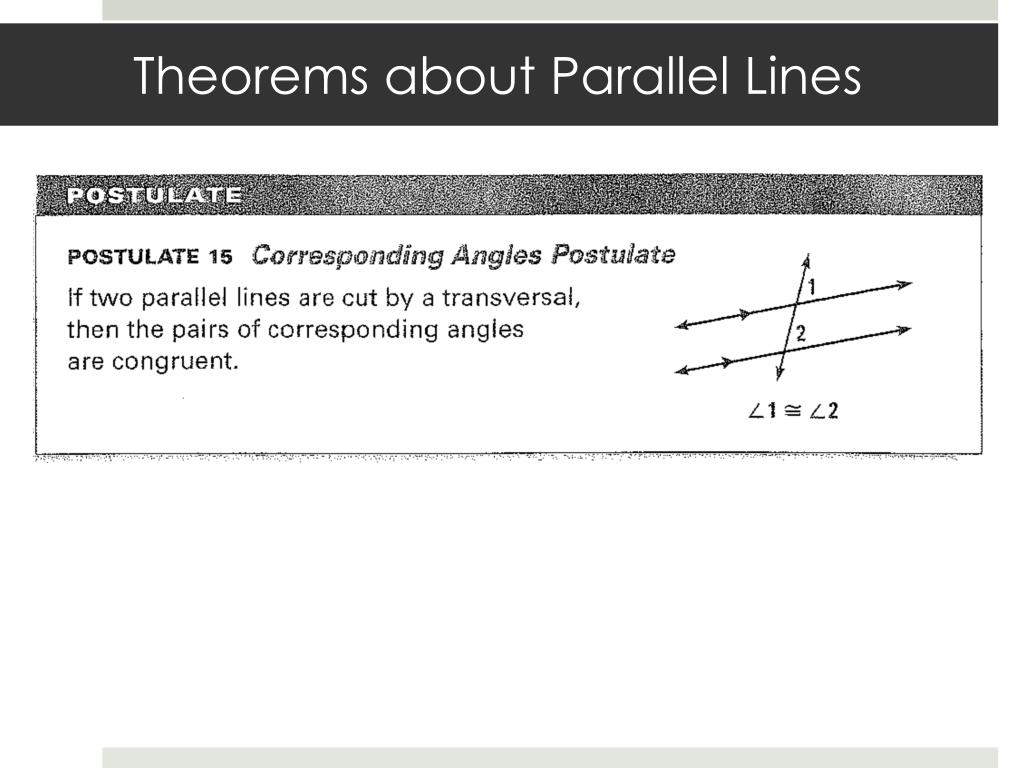 Theorems about Parallel Lines

POSTULATE

POSTULATE 15 Corresponding Angles Postulate

If two parallel lines are cut by a transversal, then the pairs of corresponding angles are congruent.

1

2

$\angle 1 \cong \angle 2$